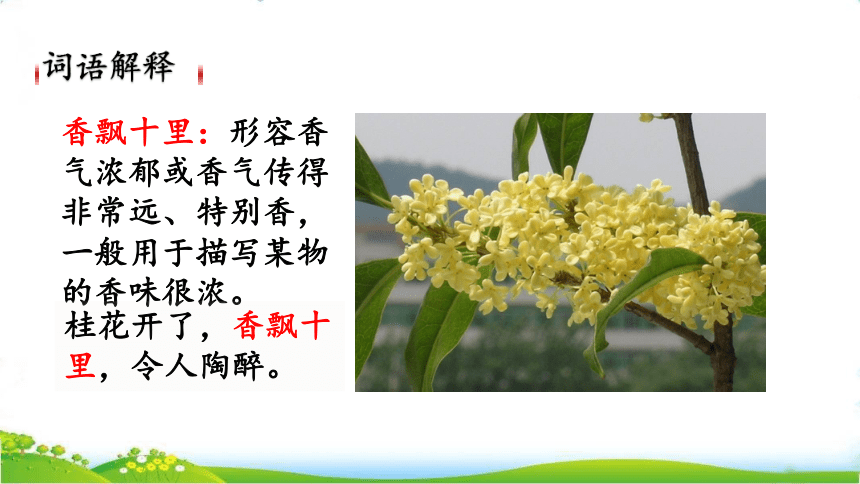 词语解释

香飘十里：形容香气浓郁或香气传得非常远、特别香，一般用于描写某物的香味很浓。

桂花开了，香飘十里，令人陶醉。